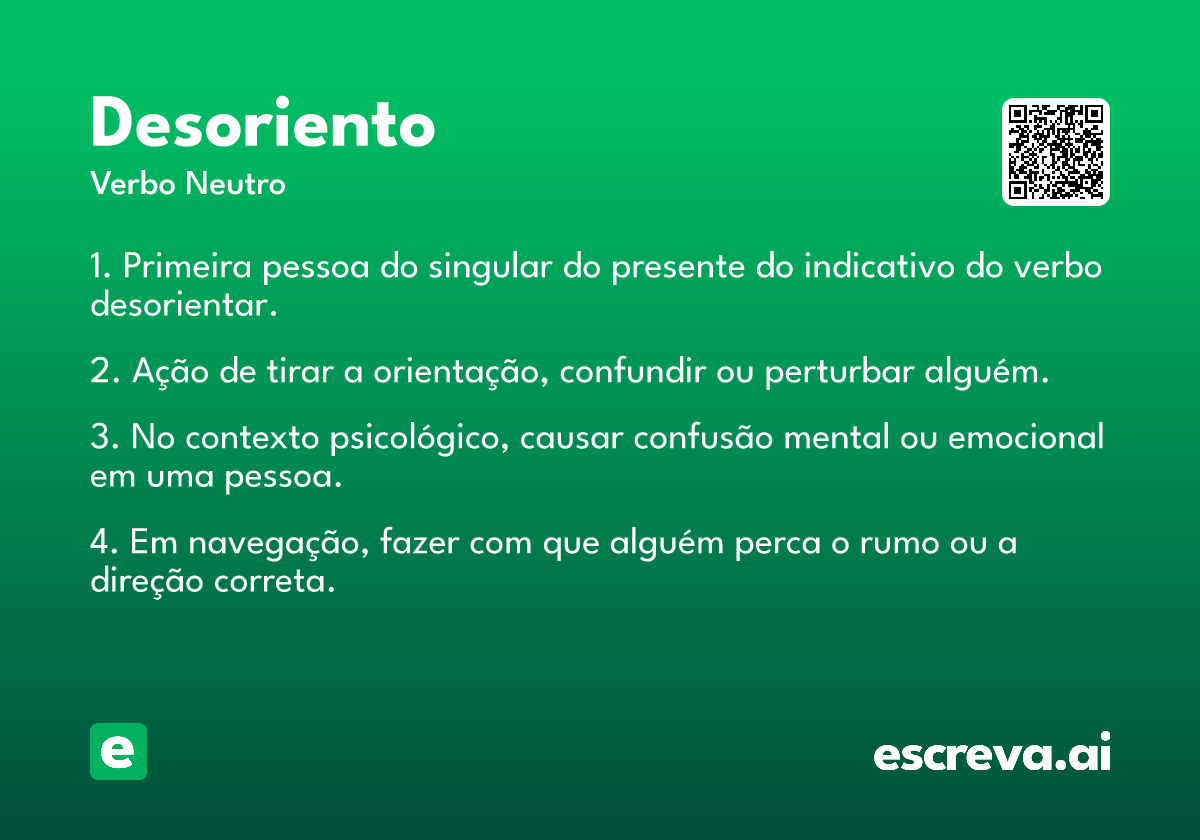 Desoriento
Verbo Neutro

1. Primeira pessoa do singular do presente do indicativo do verbo desorientar.

2. Ação de tirar a orientação, confundir ou perturbar alguém.

3. No contexto psicológico, causar confusão mental ou emocional em uma pessoa.

4. Em navegação, fazer com que alguém perca o rumo ou a direção correta.

e

escreva.ai